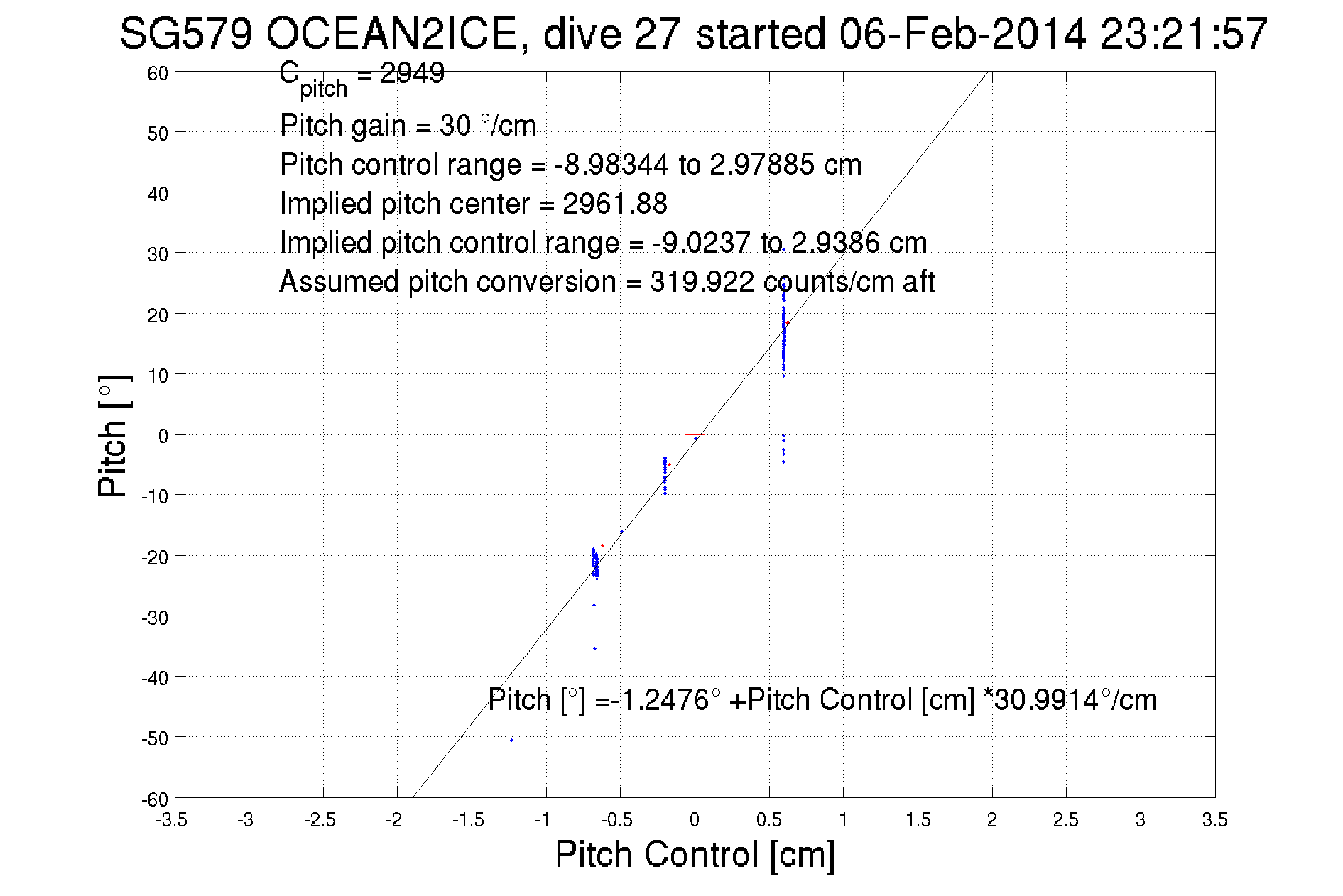 SG579 OCEAN2ICE, dive 27 started 06-Feb-2014 23:21:57

$C_{pitch}$ = 2949
Pitch gain = 30 °/cm
Pitch control range = -8.98344 to 2.97885 cm
Implied pitch center = 2961.88
Implied pitch control range = -9.0237 to 2.9386 cm
Assumed pitch conversion = 319.922 counts/cm aft

Pitch [°] =-1.2476° +Pitch Control [cm] *30.9914°/cm

Pitch [°]

60
50
40
30
20
10
0
-10
-20
-30
-40
-50
-60

-3.5 -3 -2.5 -2 -1.5 -1 -0.5 0 0.5 1 1.5 2 2.5 3 3.5

Pitch Control [cm]